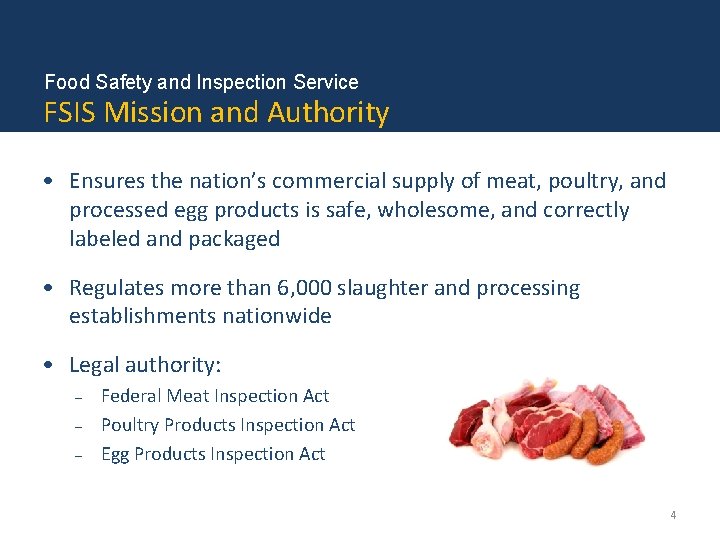 Food Safety and Inspection Service
FSIS Mission and Authority

• Ensures the nation's commercial supply of meat, poultry, and processed egg products is safe, wholesome, and correctly labeled and packaged

• Regulates more than 6,000 slaughter and processing establishments nationwide

• Legal authority:
– Federal Meat Inspection Act
– Poultry Products Inspection Act
– Egg Products Inspection Act

4